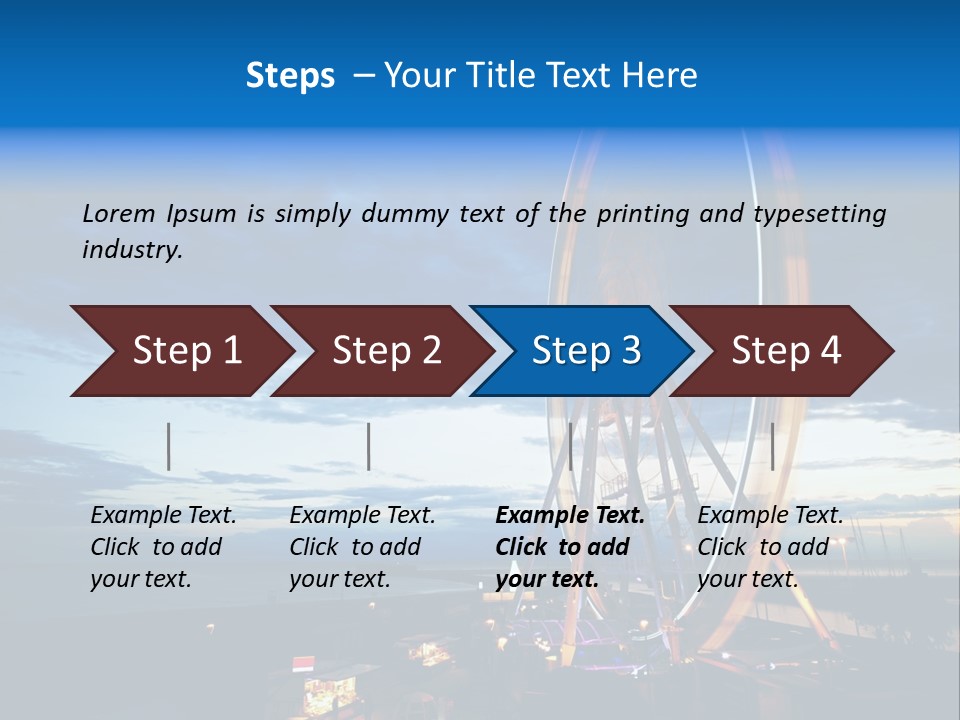 Steps – Your Title Text Here

Lorem Ipsum is simply dummy text of the printing and typesetting industry.

Step 1

Step 2

Step 3

Step 4

Example Text. Click to add your text.

Example Text. Click to add your text.

Example Text. Click to add your text.

Example Text. Click to add your text.